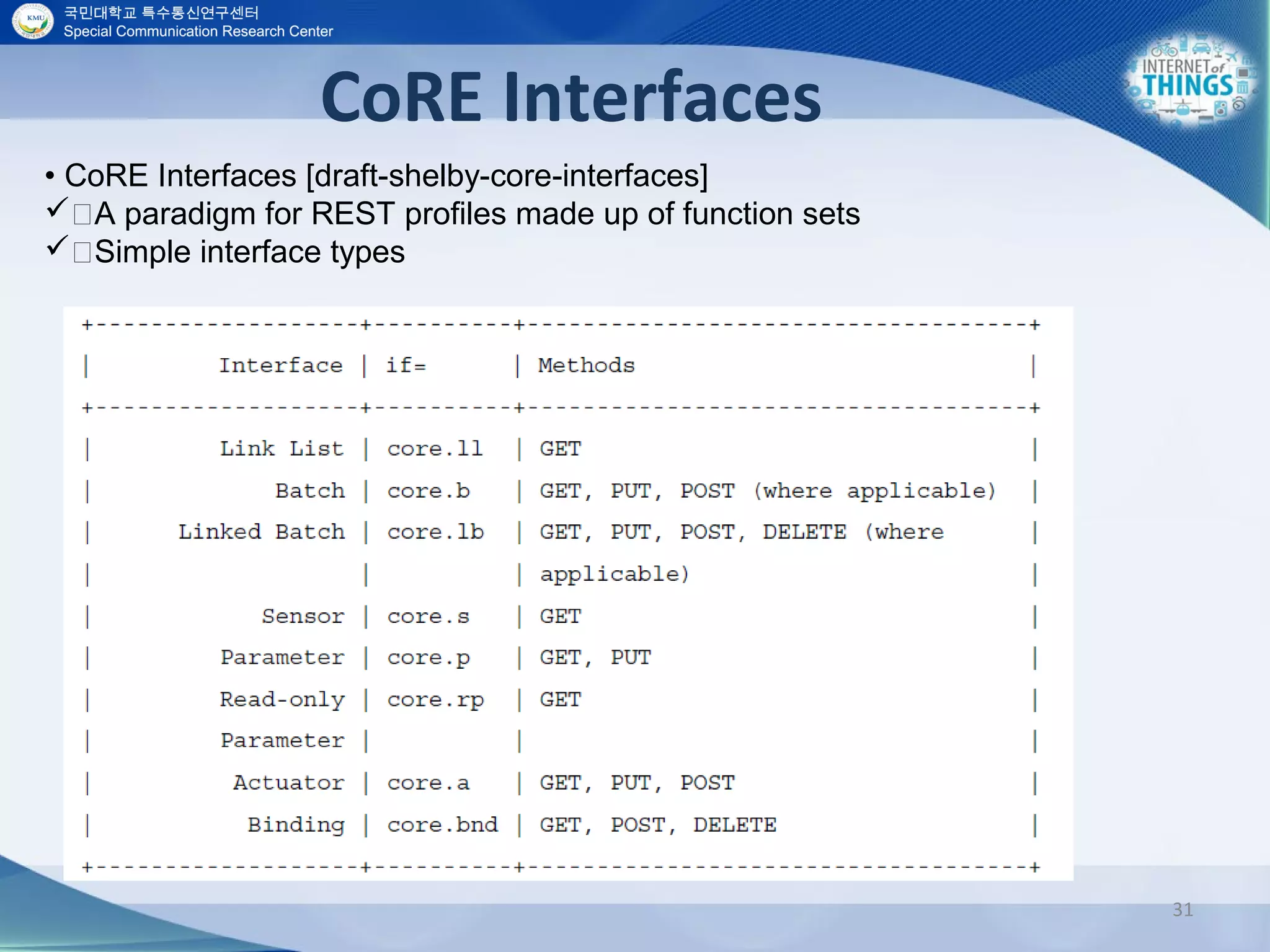 KMU
국민대학교 특수통신연구센터
Special Communication Research Center

INTERNET of THINGS

CoRE Interfaces

• CoRE Interfaces [draft-shelby-core-interfaces]
✓ A paradigm for REST profiles made up of function sets
✓ Simple interface types

| Interface | if= | Methods |
|---|---|---|
| Link List | core.ll | GET |
| Batch | core.b | GET, PUT, POST (where applicable) |
| Linked Batch | core.lb | GET, PUT, POST, DELETE (where applicable) |
| Sensor | core.s | GET |
| Parameter | core.p | GET, PUT |
| Read-only Parameter | core.rp | GET |
| Actuator | core.a | GET, PUT, POST |
| Binding | core.bnd | GET, POST, DELETE |

31